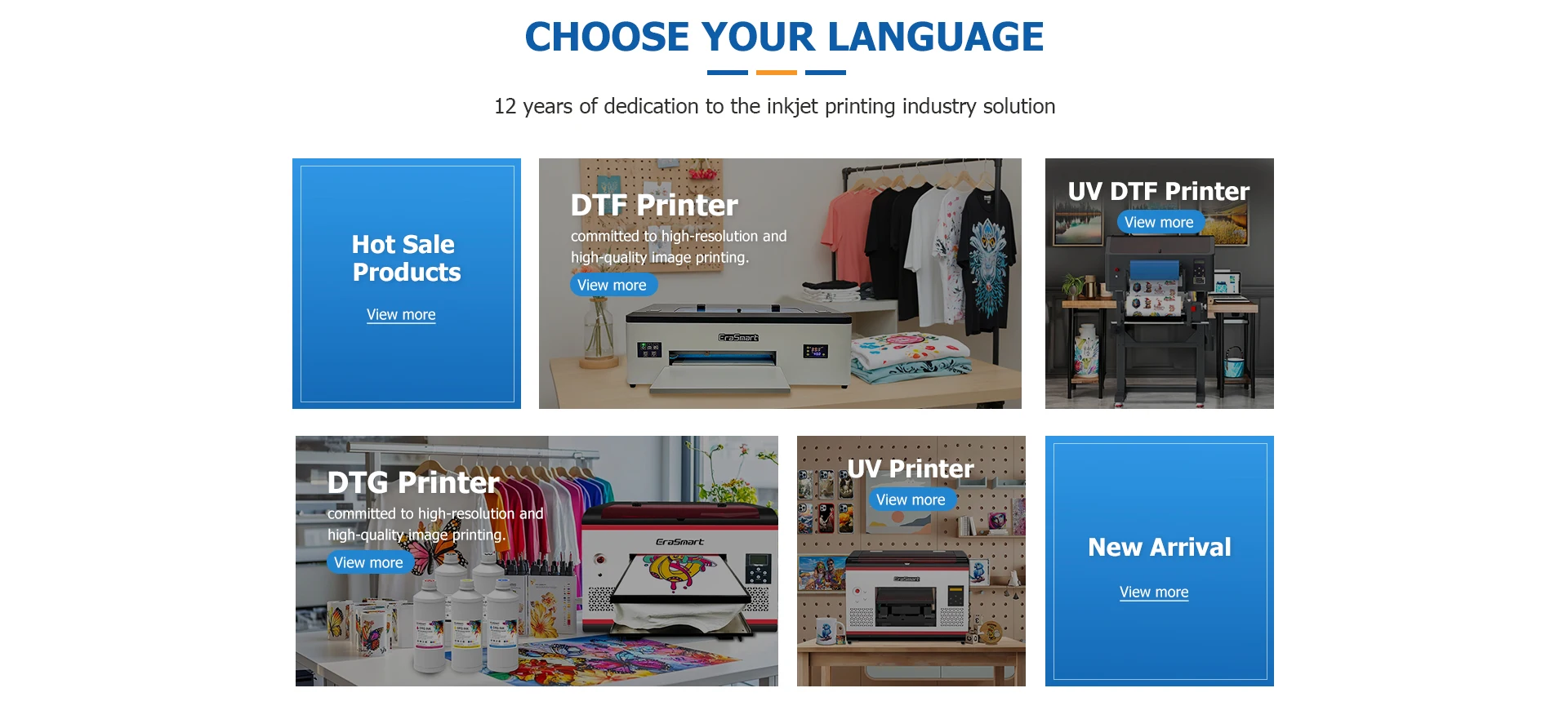 CHOOSE YOUR LANGUAGE

12 years of dedication to the inkjet printing industry solution

Hot Sale Products

View more

DTF Printer

committed to high-resolution and high-quality image printing.

View more

EraSmart

UV DTF Printer

View more

DTG Printer

committed to high-resolution and high-quality image printing.

View more

EraSmart

UV Printer

View more

New Arrival

View more